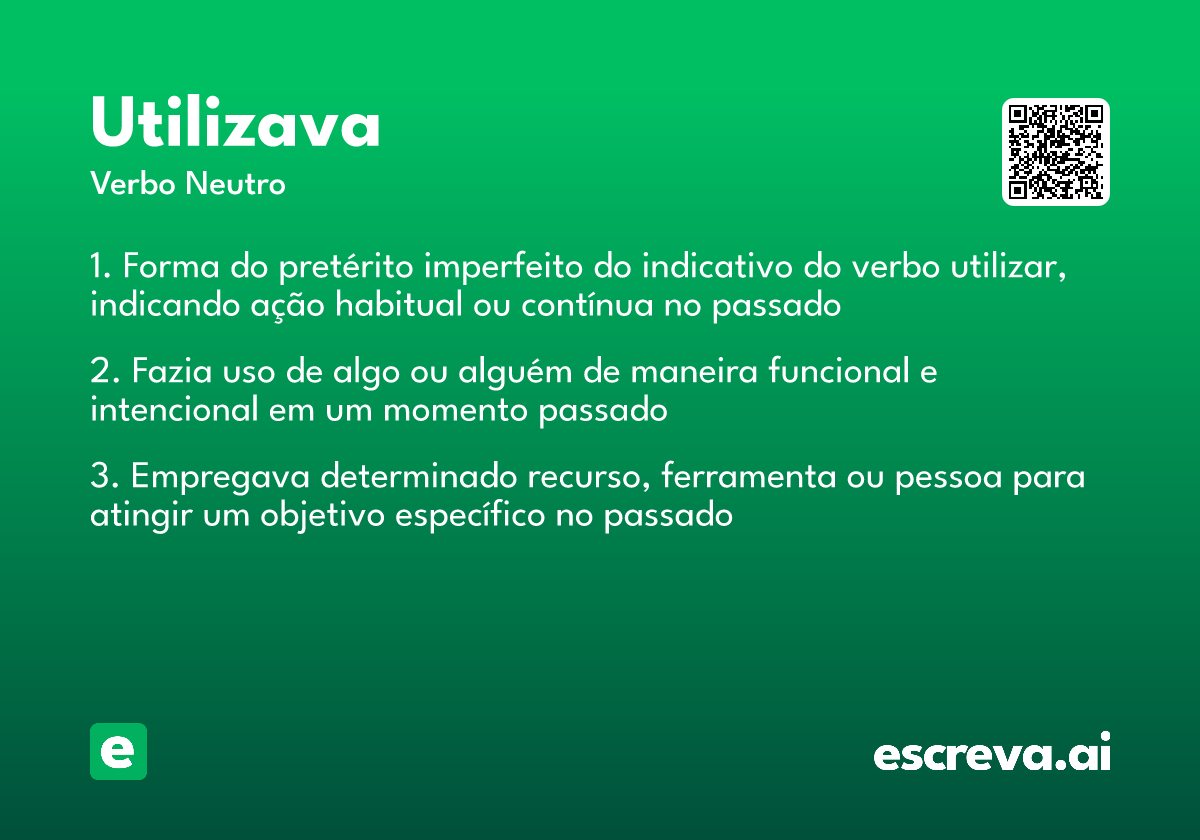 Utilizava
Verbo Neutro

1. Forma do pretérito imperfeito do indicativo do verbo utilizar, indicando ação habitual ou contínua no passado

2. Fazia uso de algo ou alguém de maneira funcional e intencional em um momento passado

3. Empregava determinado recurso, ferramenta ou pessoa para atingir um objetivo específico no passado

e

escreva.ai